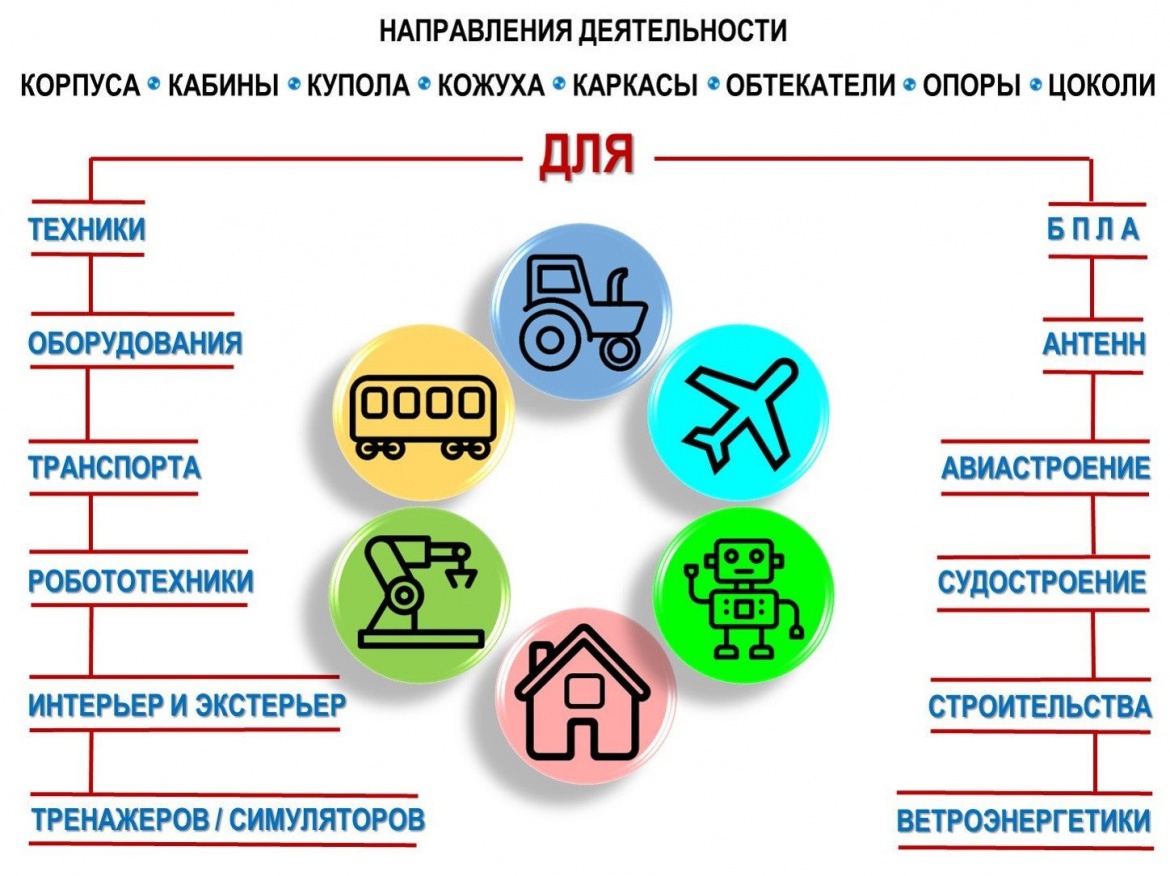 НАПРАВЛЕНИЯ ДЕЯТЕЛЬНОСТИ

КОРПУСА • КАБИНЫ • КУПОЛА • КОЖУХА • КАРКАСЫ • ОБТЕКАТЕЛИ • ОПОРЫ • ЦОКОЛИ

ДЛЯ

ТЕХНИКИ

ОБОРУДОВАНИЯ

ТРАНСПОРТА

РОБОТОТЕХНИКИ

ИНТЕРЬЕР И ЭКСТЕРЬЕР

ТРЕНАЖЕРОВ / СИМУЛЯТОРОВ

Б П Л А

АНТЕНН

АВИАСТРОЕНИЕ

СУДОСТРОЕНИЕ

СТРОИТЕЛЬСТВА

ВЕТРОЭНЕРГЕТИКИ